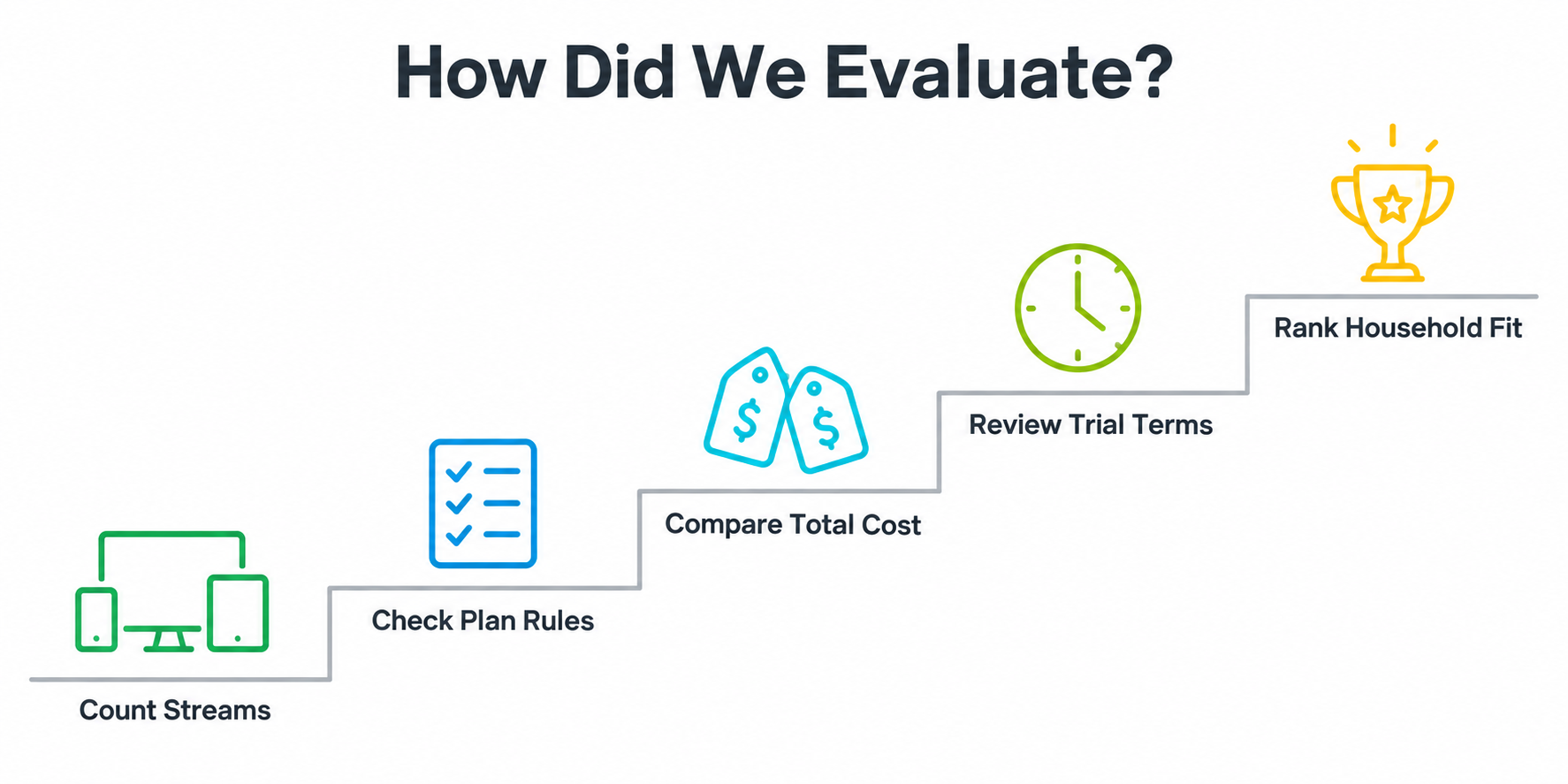 How Did We Evaluate?

Count Streams

Check Plan Rules

$

$

Compare Total Cost

Review Trial Terms

Rank Household Fit